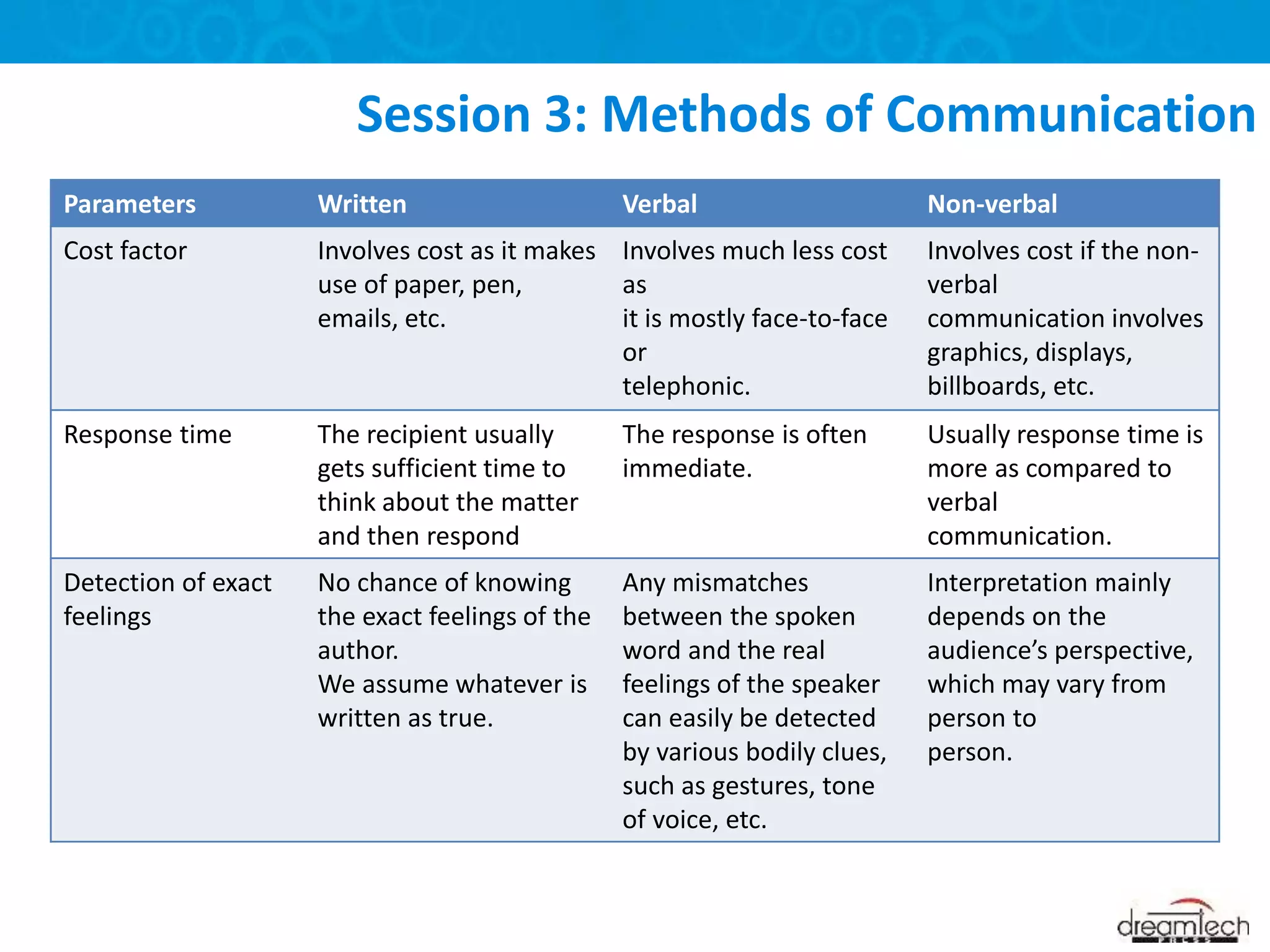 Session 3: Methods of Communication

| Parameters | Written | Verbal | Non-verbal |
|---|---|---|---|
| Cost factor | Involves cost as it makes use of paper, pen, emails, etc. | Involves much less cost as it is mostly face-to-face or telephonic. | Involves cost if the non-verbal communication involves graphics, displays, billboards, etc. |
| Response time | The recipient usually gets sufficient time to think about the matter and then respond | The response is often immediate. | Usually response time is more as compared to verbal communication. |
| Detection of exact feelings | No chance of knowing the exact feelings of the author. We assume whatever is written as true. | Any mismatches between the spoken word and the real feelings of the speaker can easily be detected by various bodily clues, such as gestures, tone of voice, etc. | Interpretation mainly depends on the audience's perspective, which may vary from person to person. |

dreamtech